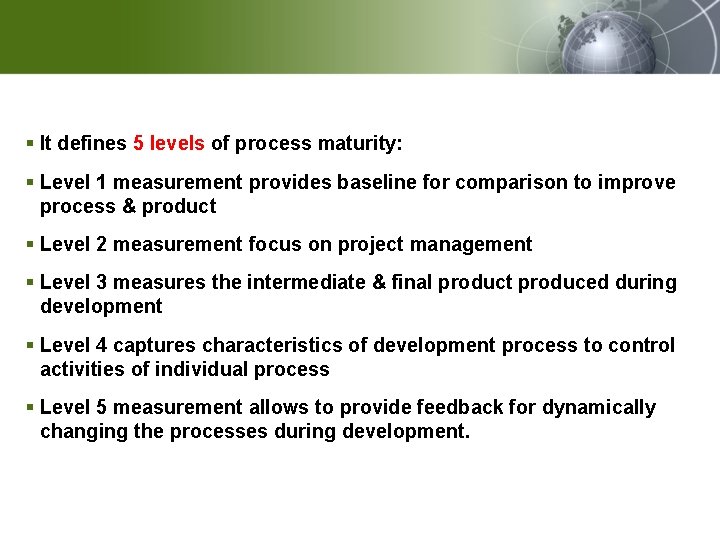 • It defines 5 levels of process maturity:

• Level 1 measurement provides baseline for comparison to improve process & product

• Level 2 measurement focus on project management

• Level 3 measures the intermediate & final product produced during development

• Level 4 captures characteristics of development process to control activities of individual process

• Level 5 measurement allows to provide feedback for dynamically changing the processes during development.